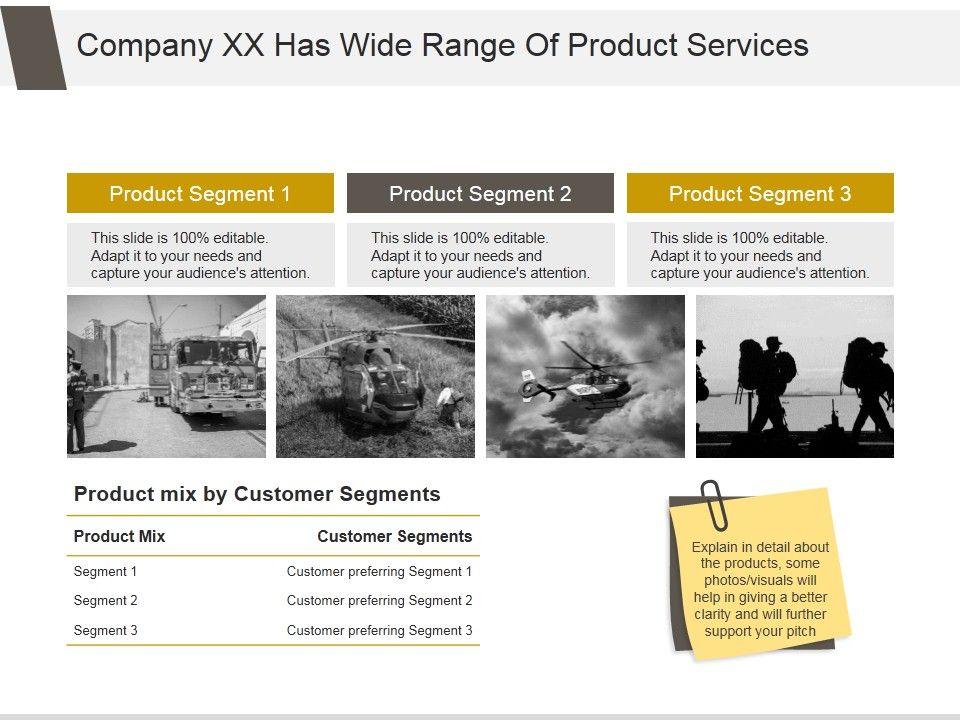 Company XX Has Wide Range Of Product Services

Product Segment 1

This slide is 100% editable. Adapt it to your needs and capture your audience's attention.

Product Segment 2

This slide is 100% editable. Adapt it to your needs and capture your audience's attention.

Product Segment 3

This slide is 100% editable. Adapt it to your needs and capture your audience's attention.

Product mix by Customer Segments

| Product Mix | Customer Segments |
|---|---|
| Segment 1 | Customer preferring Segment 1 |
| Segment 2 | Customer preferring Segment 2 |
| Segment 3 | Customer preferring Segment 3 |

Explain in detail about the products, some photos/visuals will help in giving a better clarity and will further support your pitch